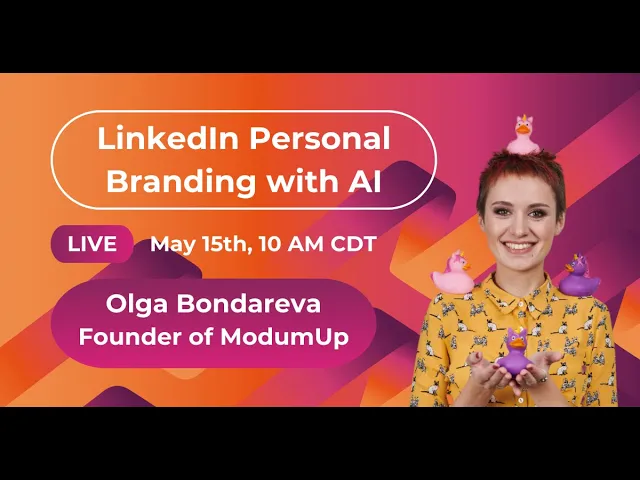 LinkedIn Personal Branding with AI

LIVE May 15th, 10 AM CDT

Olga Bondareva
Founder of ModumUp